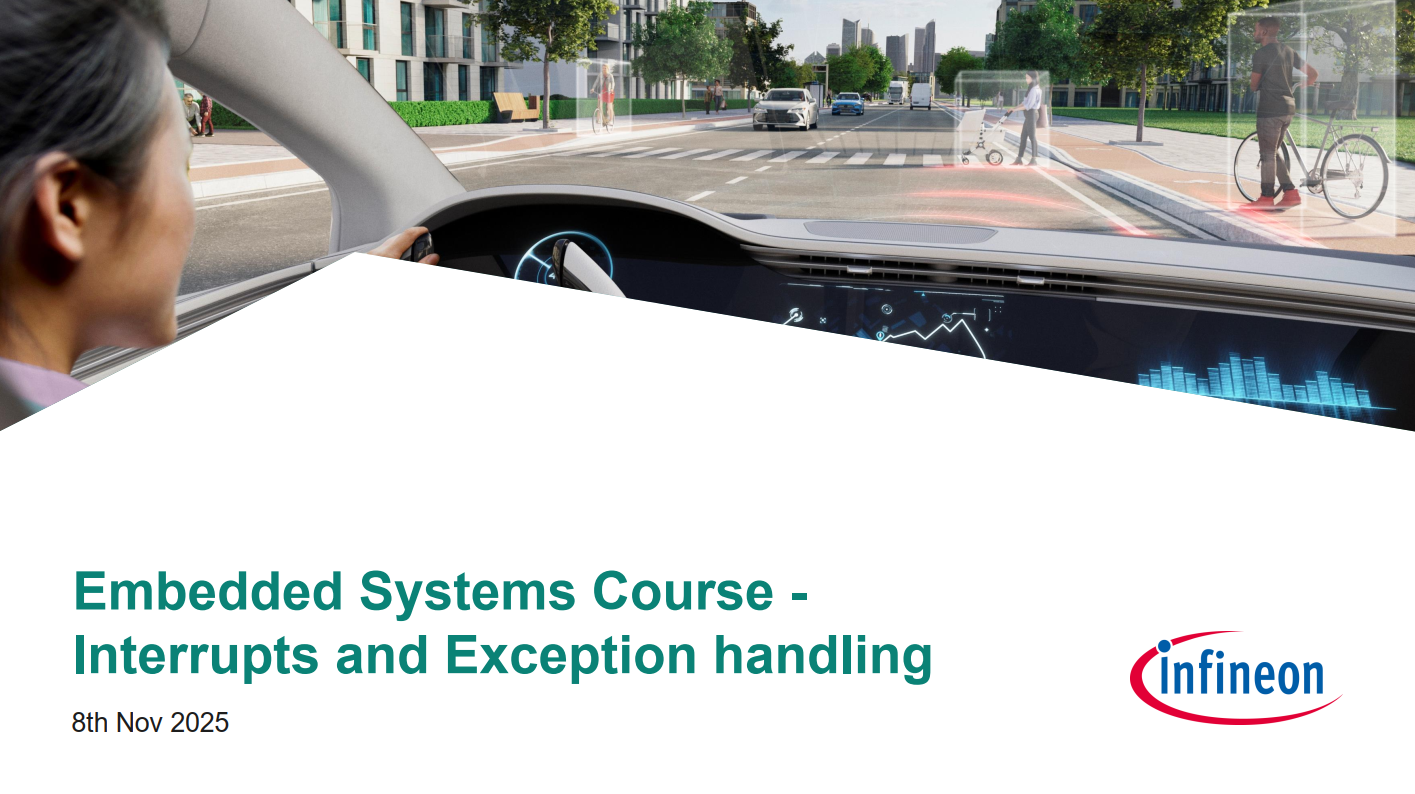 Embedded Systems Course - Interrupts and Exception handling

8th Nov 2025

infineon